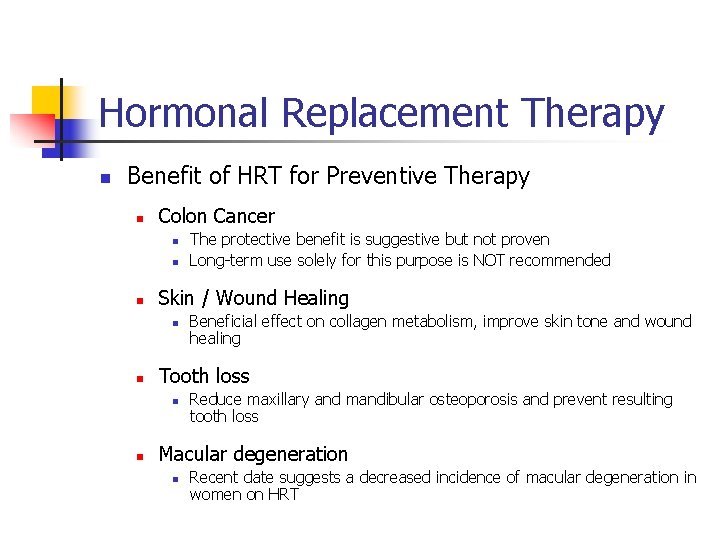 Hormonal Replacement Therapy

- Benefit of HRT for Preventive Therapy
  - Colon Cancer
    - The protective benefit is suggestive but not proven
    - Long-term use solely for this purpose is NOT recommended
  - Skin / Wound Healing
    - Beneficial effect on collagen metabolism, improve skin tone and wound healing
  - Tooth loss
    - Reduce maxillary and mandibular osteoporosis and prevent resulting tooth loss
  - Macular degeneration
    - Recent date suggests a decreased incidence of macular degeneration in women on HRT